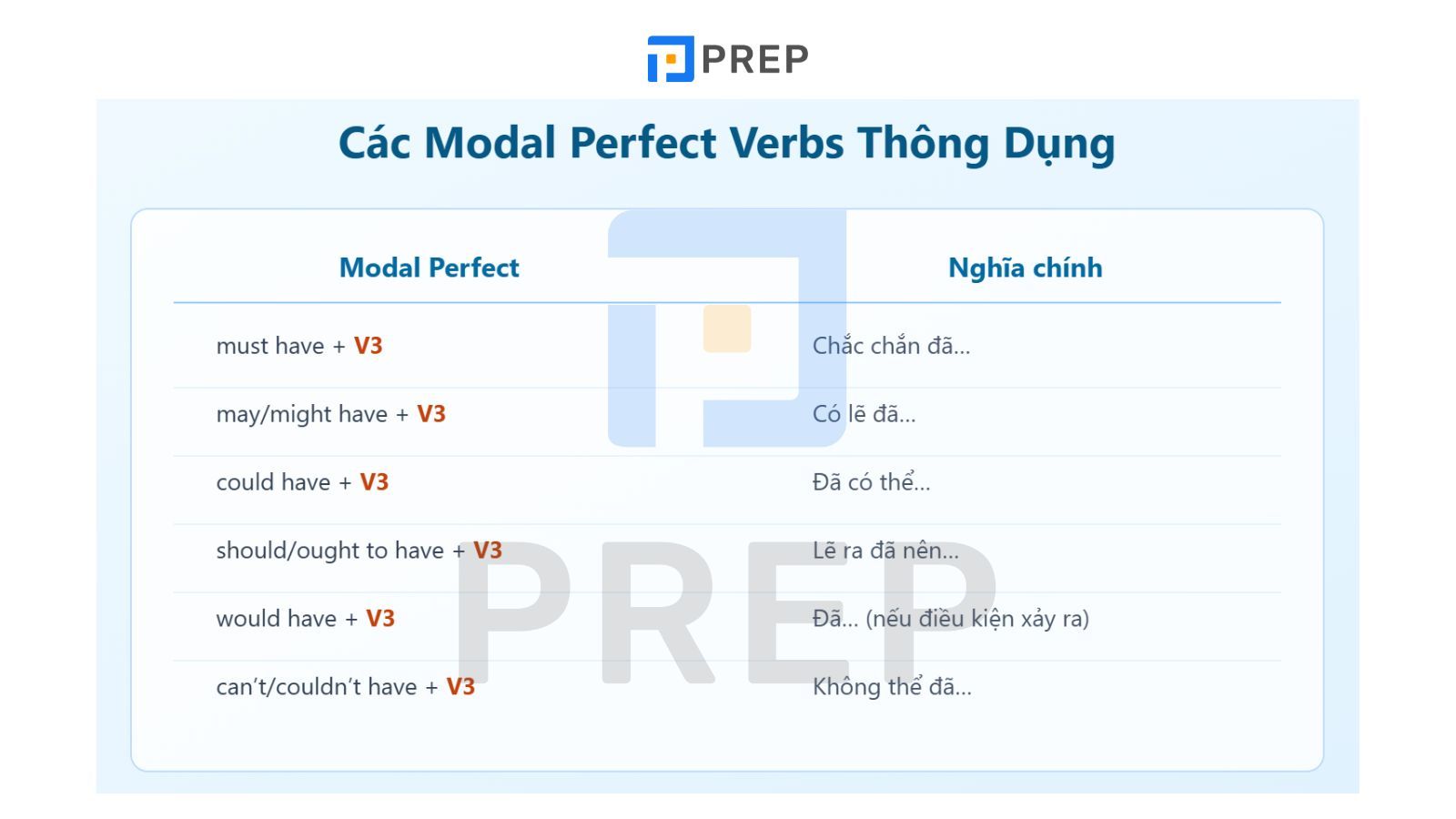 PREP

Các Modal Perfect Verbs Thông Dụng

| Modal Perfect | Nghĩa chính |
|---|---|
| must have + V3 | Chắc chắn đã... |
| may/might have + V3 | Có lẽ đã... |
| could have + V3 | Đã có thể... |
| should/ought to have + V3 | Lẽ ra đã nên... |
| would have + V3 | Đã... (nếu điều kiện xảy ra) |
| can't/couldn't have + V3 | Không thể đã... |

PREP